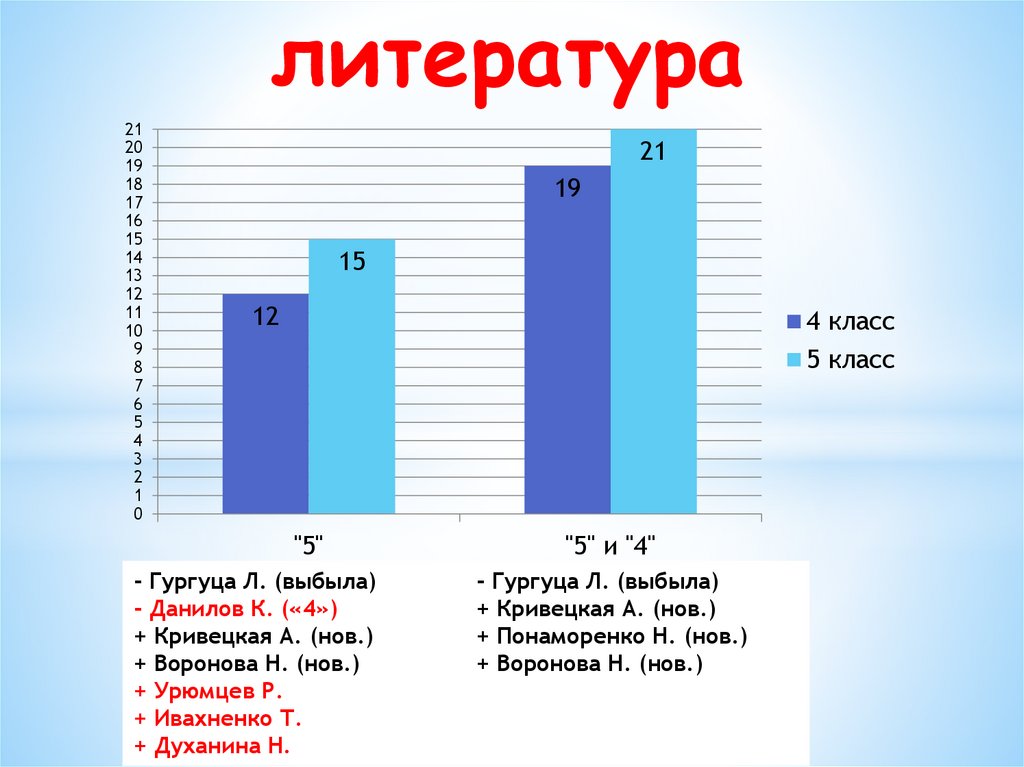 литература

21
20
19
18
17
16
15
14
13
12
11
10
9
8
7
6
5
4
3
2
1
0

12
15
19
21

"5"
"5" и "4"

4 класс
5 класс

- Гургуца Л. (выбыла)
- Данилов К. («4»)
+ Кривецкая А. (нов.)
+ Воронова Н. (нов.)
+ Урюмцев Р.
+ Ивахненко Т.
+ Духанина Н.

- Гургуца Л. (выбыла)
+ Кривецкая А. (нов.)
+ Понаморенко Н. (нов.)
+ Воронова Н. (нов.)